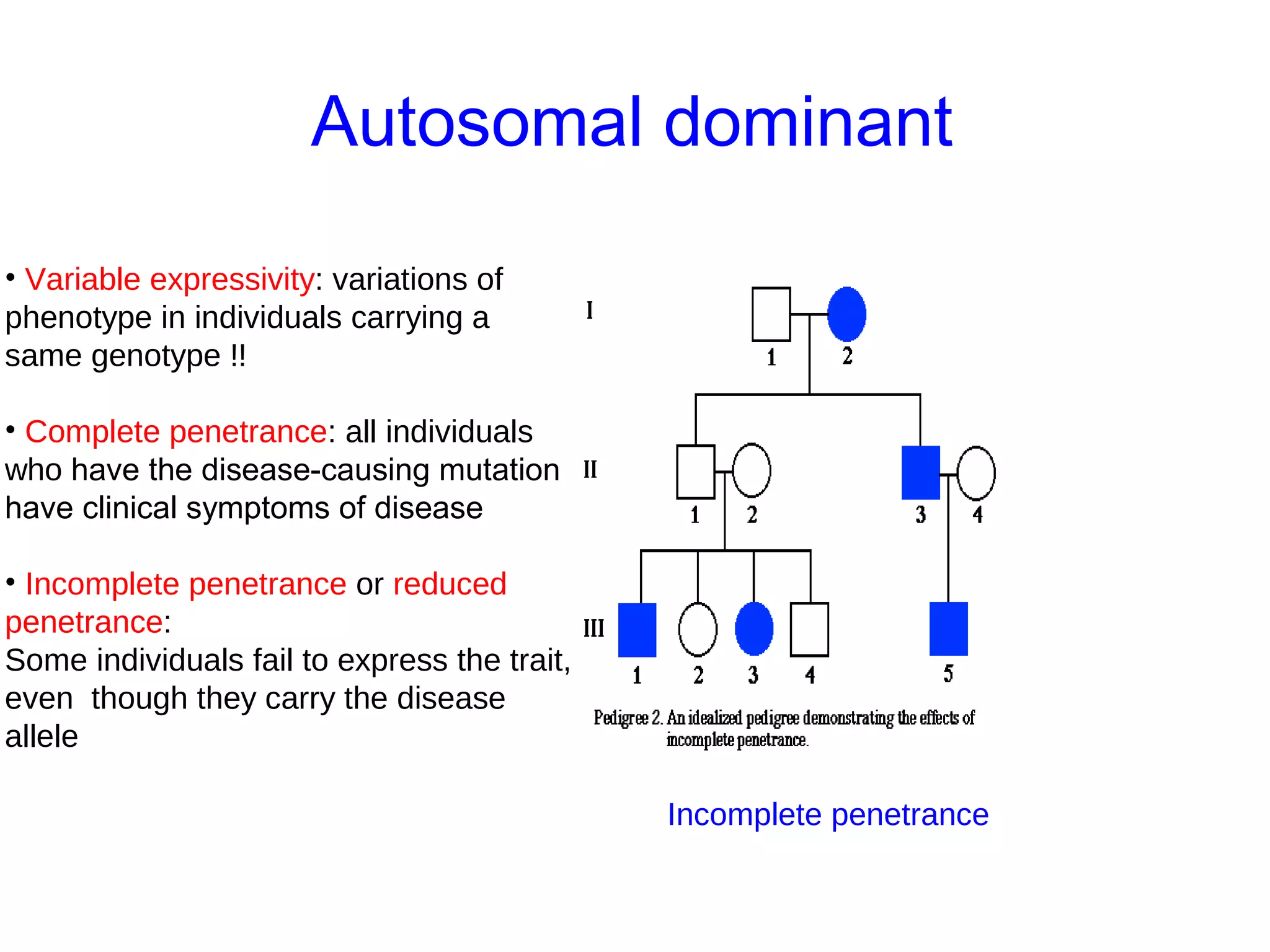 Autosomal dominant

• Variable expressivity: variations of phenotype in individuals carrying a same genotype !!

• Complete penetrance: all individuals who have the disease-causing mutation have clinical symptoms of disease

• Incomplete penetrance or reduced penetrance:
Some individuals fail to express the trait, even though they carry the disease allele

I
1 2
II
1 2 3 4
III
1 2 3 4 5

Pedigree 2. An idealized pedigree demonstrating the effects of incomplete penetrance.

Incomplete penetrance